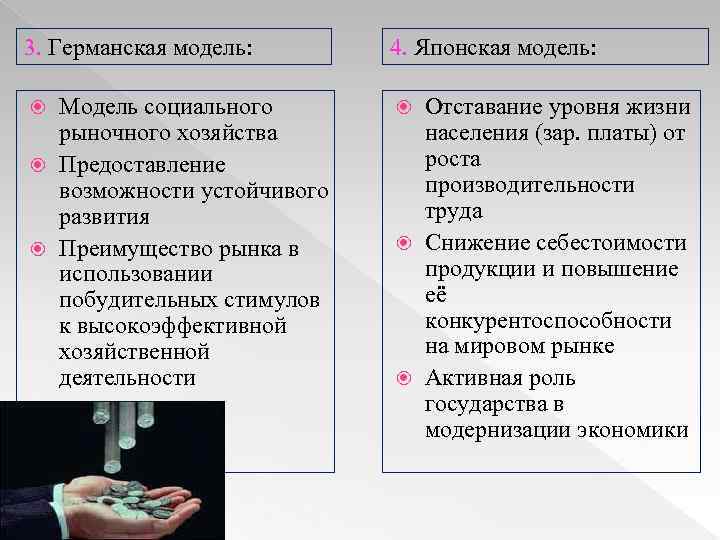 3. Германская модель:

Модель социального рыночного хозяйства

Предоставление возможности устойчивого развития

Преимущество рынка в использовании побудительных стимулов к высокоэффективной хозяйственной деятельности

4. Японская модель:

Отставание уровня жизни населения (зар. платы) от роста производительности труда

Снижение себестоимости продукции и повышение её конкурентоспособности на мировом рынке

Активная роль государства в модернизации экономики